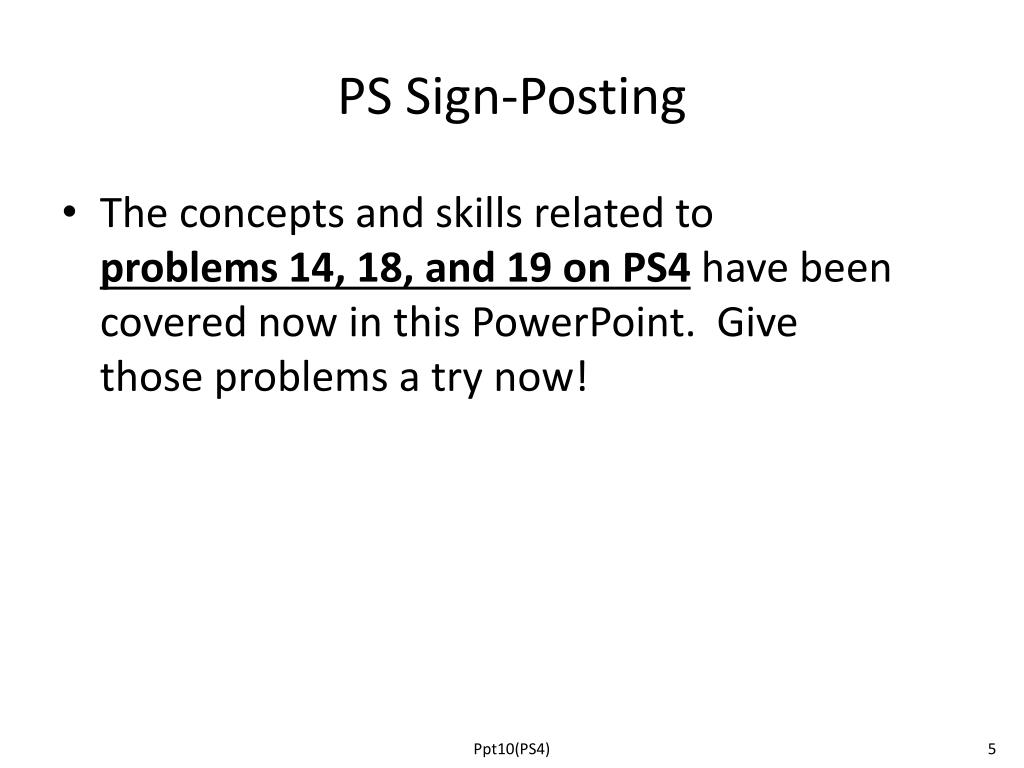 PS Sign-Posting

• The concepts and skills related to problems 14, 18, and 19 on PS4 have been covered now in this PowerPoint. Give those problems a try now!

Ppt10(PS4)

5